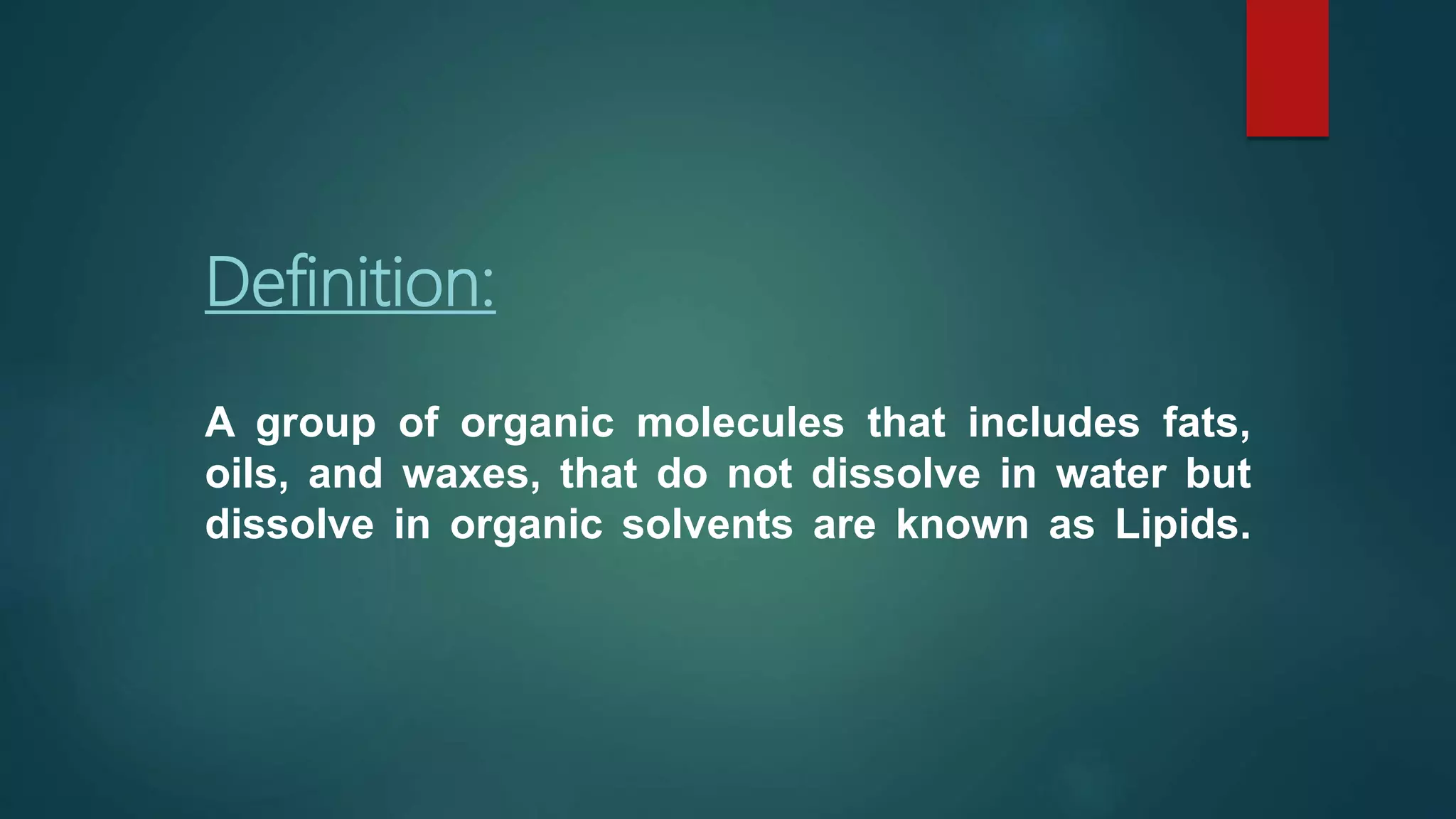 Definition:

A group of organic molecules that includes fats, oils, and waxes, that do not dissolve in water but dissolve in organic solvents are known as Lipids.